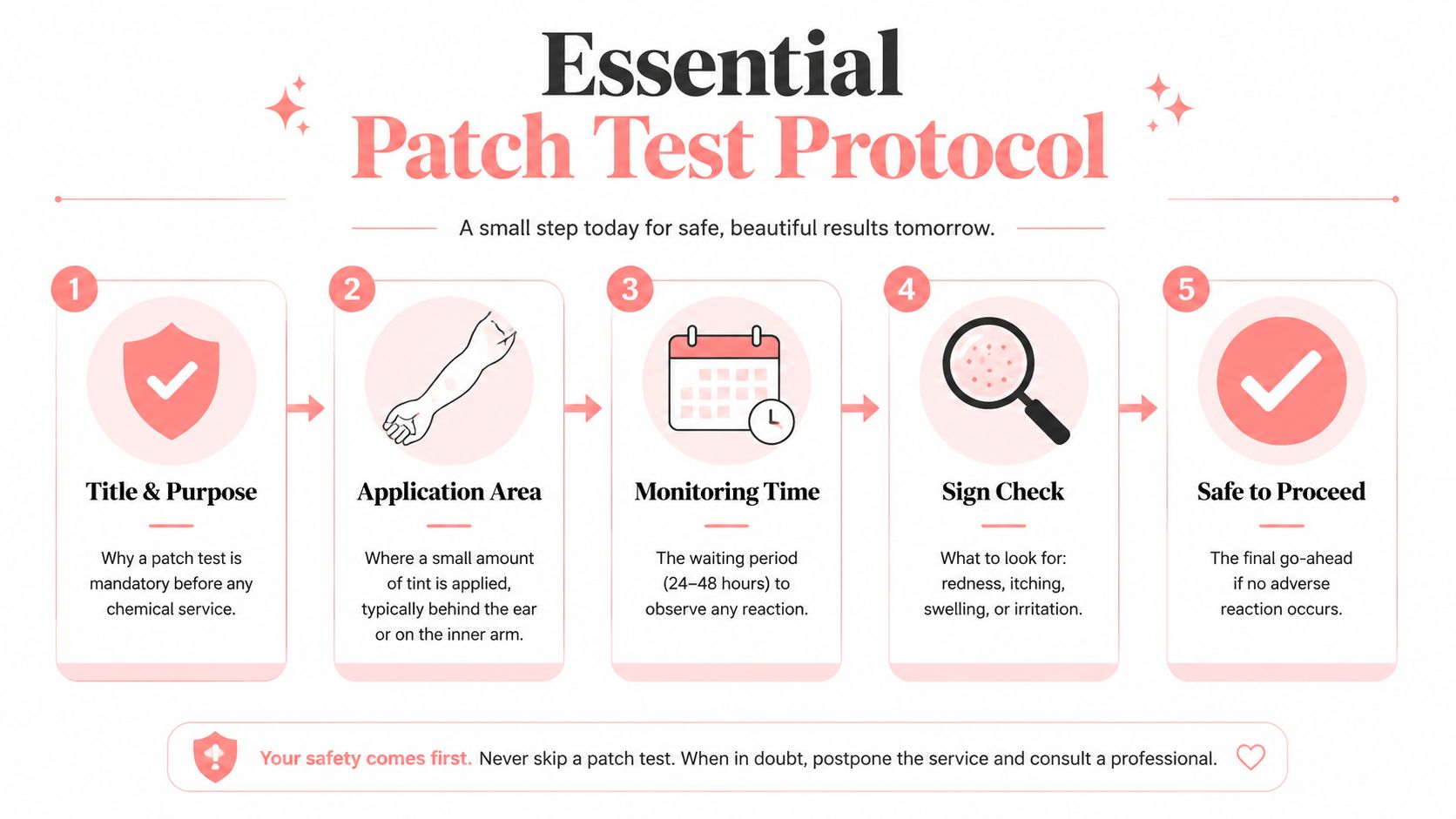 Essential
Patch Test Protocol

A small step today for safe, beautiful results tomorrow.

1
Title & Purpose
Why a patch test is mandatory before any chemical service.

2
Application Area
Where a small amount of tint is applied, typically behind the ear or on the inner arm.

3
Monitoring Time
The waiting period (24–48 hours) to observe any reaction.

4
Sign Check
What to look for: redness, itching, swelling, or irritation.

5
Safe to Proceed
The final go-ahead if no adverse reaction occurs.

Your safety comes first. Never skip a patch test. When in doubt, postpone the service and consult a professional.